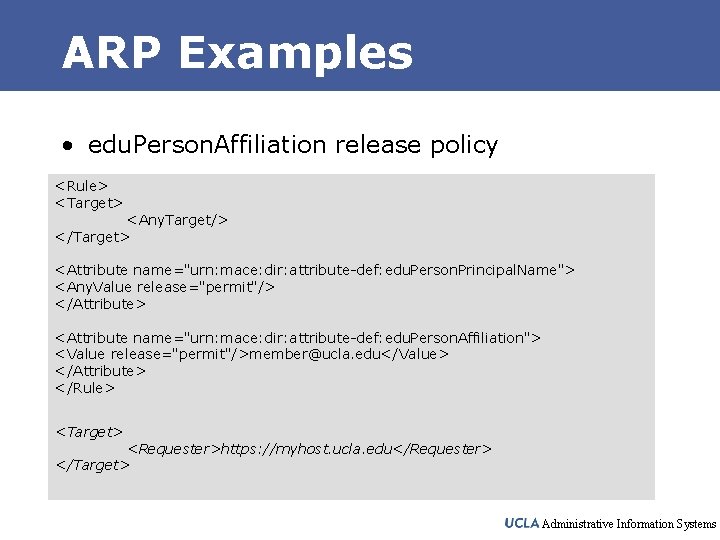 ARP Examples

• eduPersonAffiliation release policy

<Rule>
<Target>
<AnyTarget/>
</Target>

<Attribute name="urn:mace:dir:attribute-def:eduPersonPrincipalName">
<AnyValue release="permit"/>
</Attribute>

<Attribute name="urn:mace:dir:attribute-def:eduPersonAffiliation">
<Value release="permit"/>member@ucla.edu</Value>
</Attribute>
</Rule>

<Target>
<Requester>https://myhost.ucla.edu</Requester>
</Target>

UCLA Administrative Information Systems